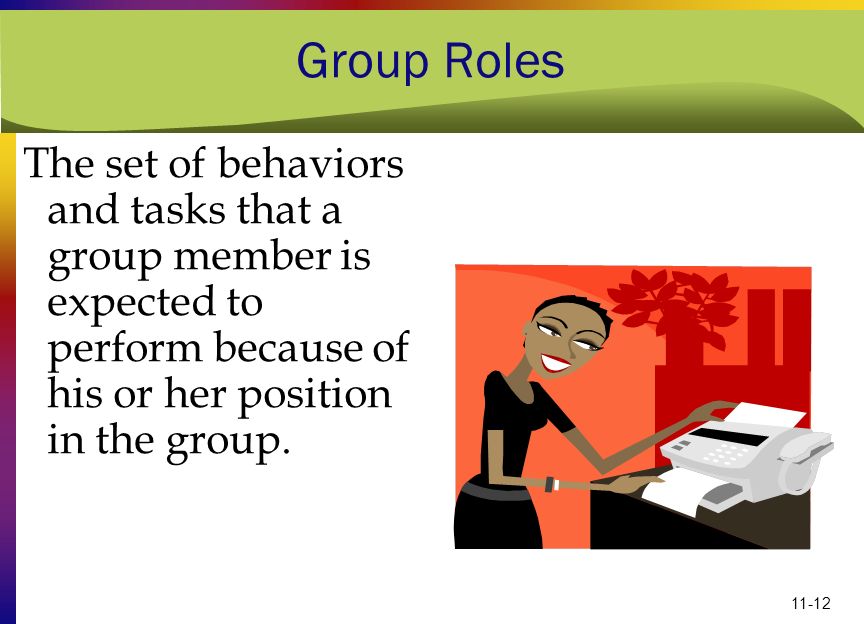 Group Roles

The set of behaviors and tasks that a group member is expected to perform because of his or her position in the group.

11-12